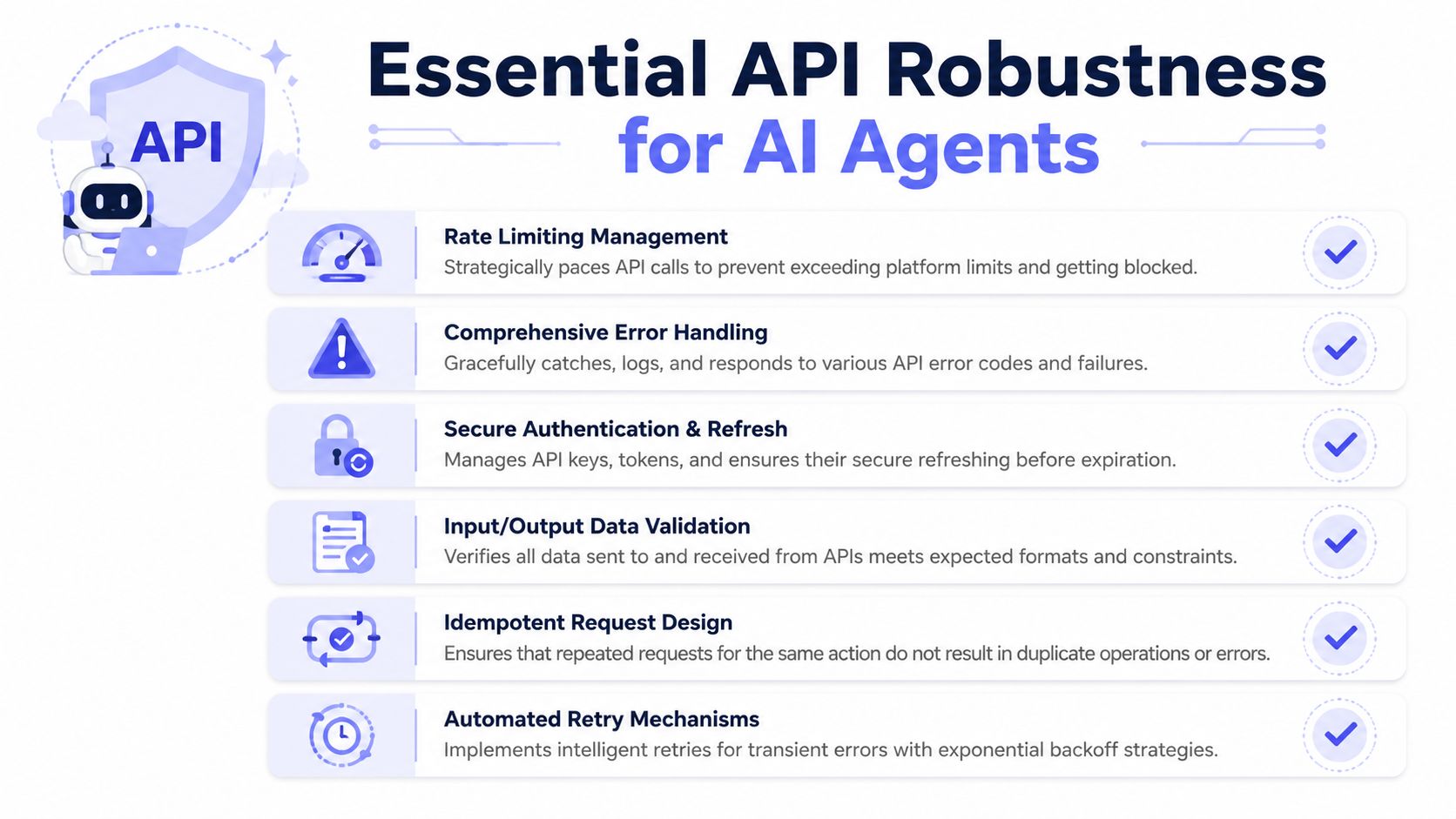 API

Essential API Robustness for AI Agents

Rate Limiting Management
Strategically paces API calls to prevent exceeding platform limits and getting blocked.

Comprehensive Error Handling
Gracefully catches, logs, and responds to various API error codes and failures.

Secure Authentication & Refresh
Manages API keys, tokens, and ensures their secure refreshing before expiration.

Input/Output Data Validation
Verifies all data sent to and received from APIs meets expected formats and constraints.

Idempotent Request Design
Ensures that repeated requests for the same action do not result in duplicate operations or errors.

Automated Retry Mechanisms
Implements intelligent retries for transient errors with exponential backoff strategies.